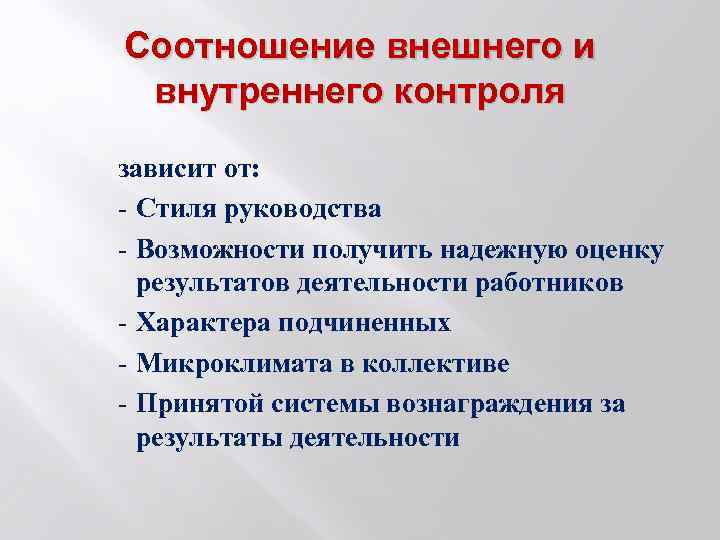 Соотношение внешнего и внутреннего контроля

зависит от:
- Стиля руководства
- Возможности получить надежную оценку результатов деятельности работников
- Характера подчиненных
- Микроклимата в коллективе
- Принятой системы вознаграждения за результаты деятельности